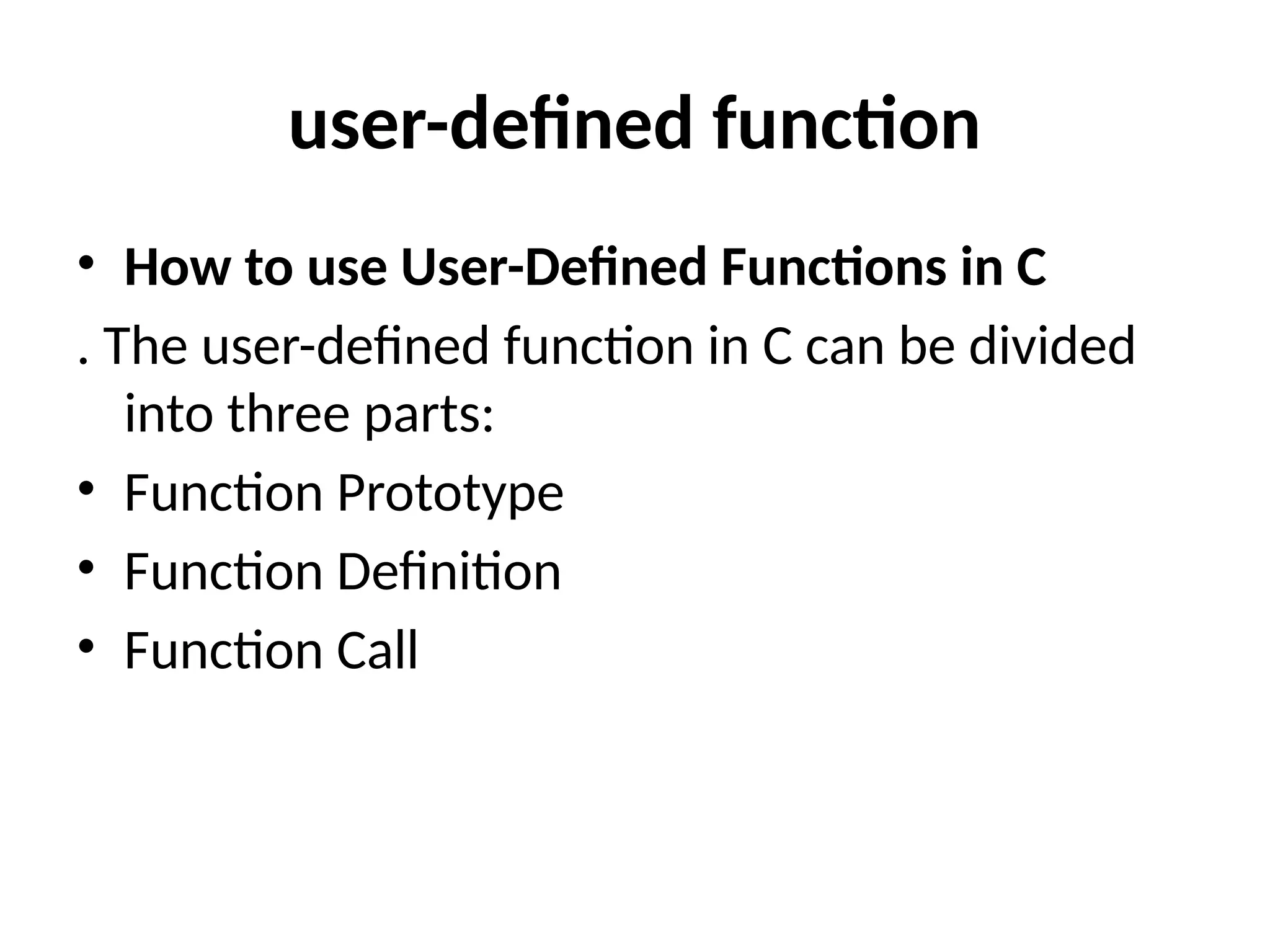 user-defined function

• How to use User-Defined Functions in C

. The user-defined function in C can be divided into three parts:

• Function Prototype
• Function Definition
• Function Call